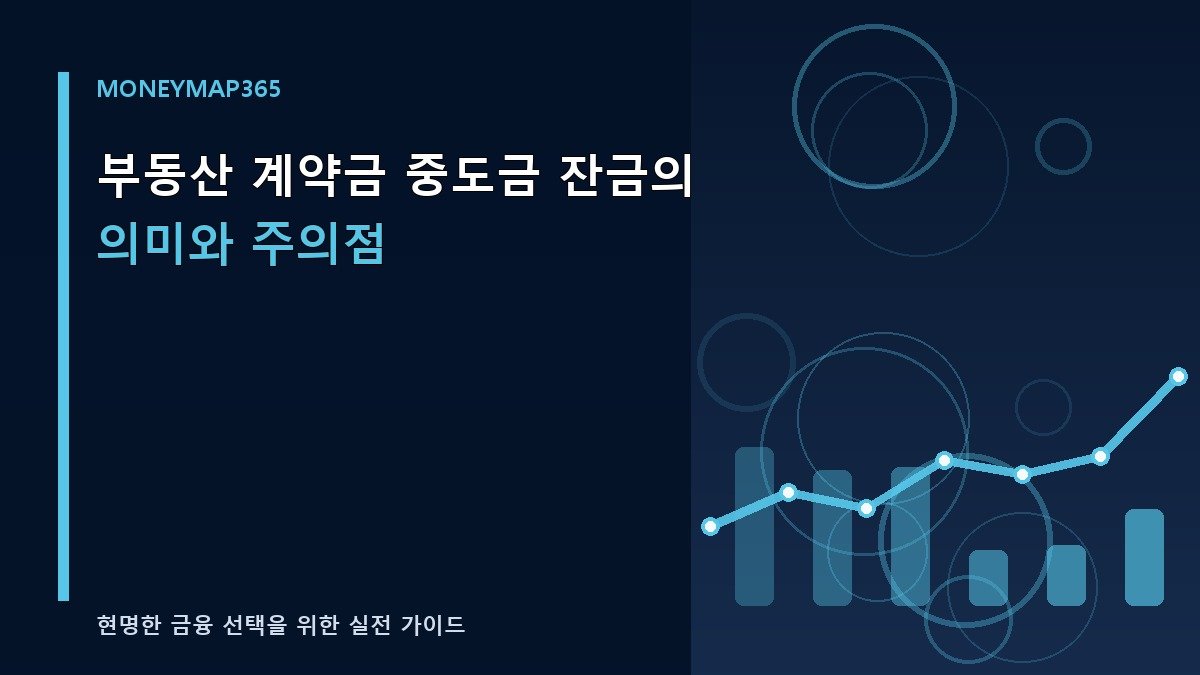 MONEYMAP365

부동산 계약금 중도금 잔금의 의미와 주의점

현명한 금융 선택을 위한 실전 가이드